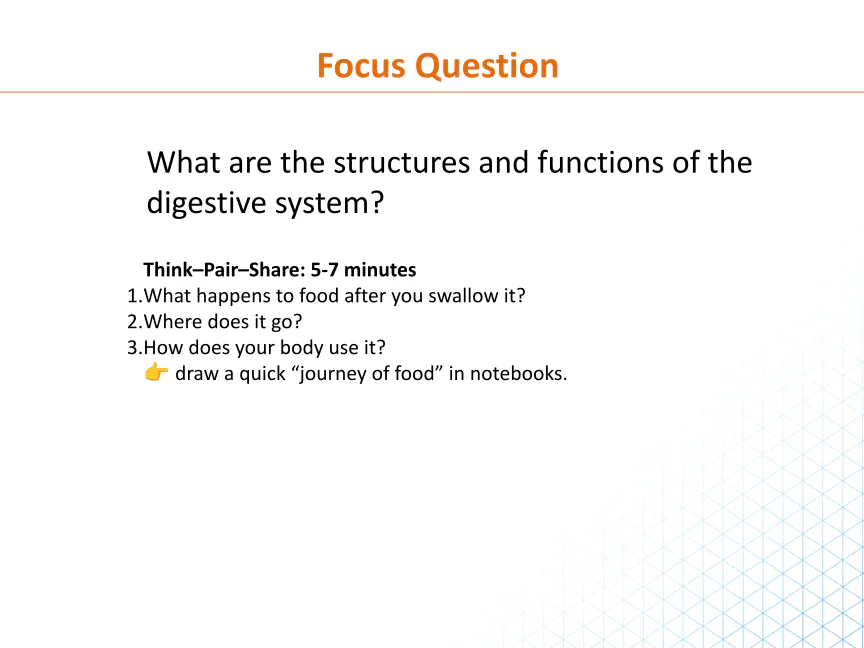 Focus Question

What are the structures and functions of the digestive system?

Think–Pair–Share: 5-7 minutes
1.What happens to food after you swallow it?
2.Where does it go?
3.How does your body use it?
👉 draw a quick “journey of food” in notebooks.